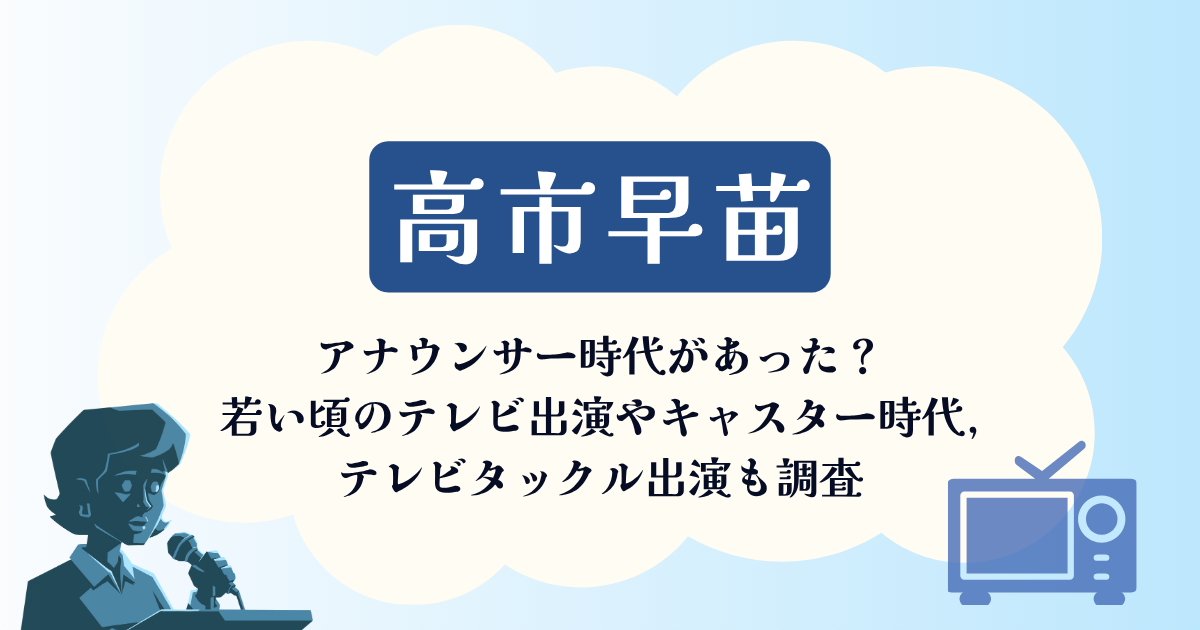 高市早苗

アナウンサー時代があった？
若い頃のテレビ出演やキャスター時代，
テレビタックル出演も調査